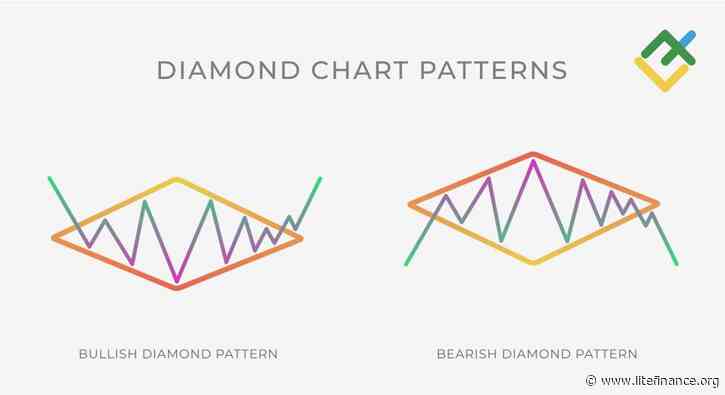 DIAMOND CHART PATTERNS

BULLISH DIAMOND PATTERN

BEARISH DIAMOND PATTERN

© www.litefinance.org